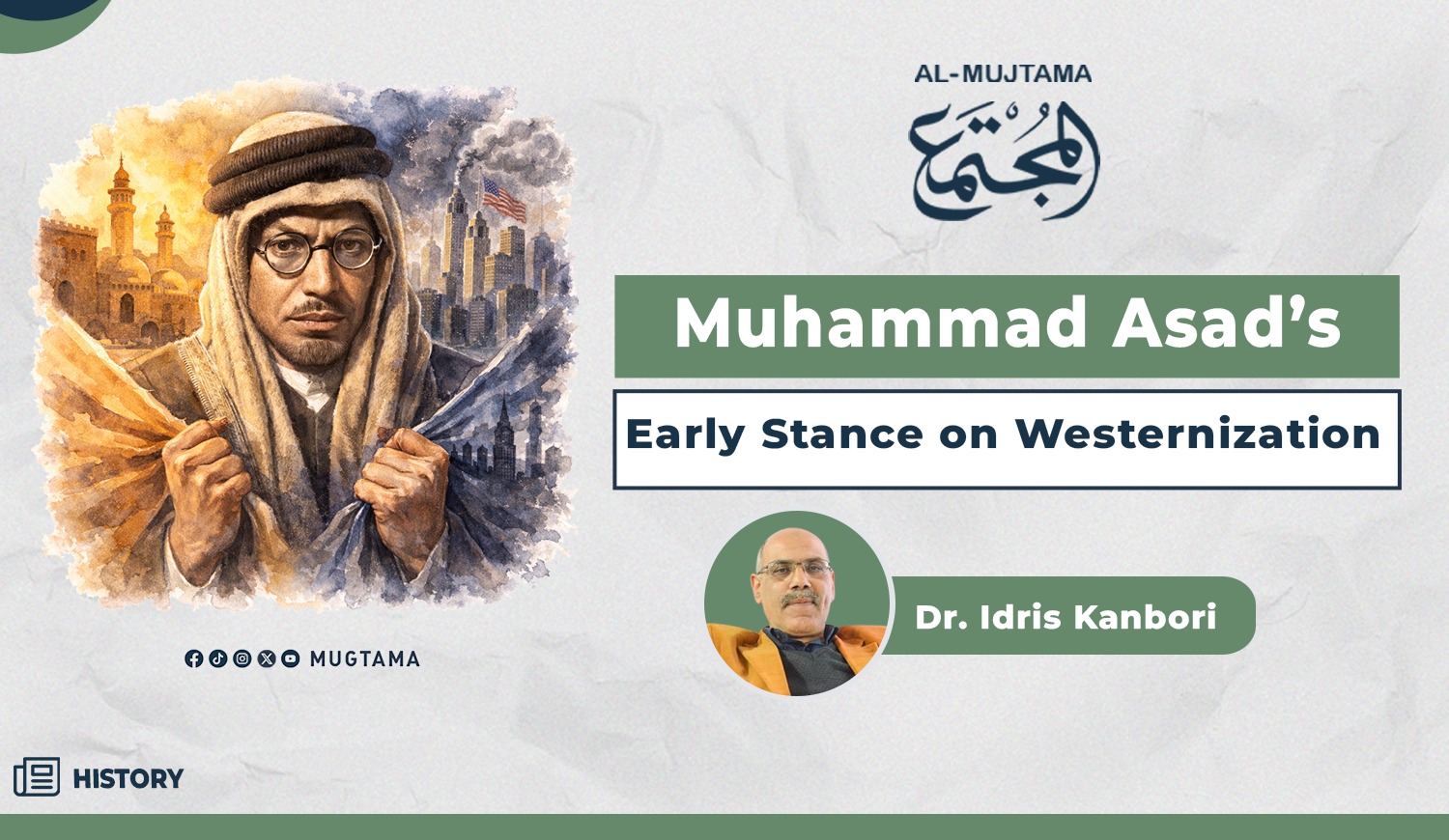 AL-MUJTAMA

المجتمع

Muhammad Asad's

Early Stance on Westernization

Dr. Idris Kanbori

MUGTAMA

HISTORY